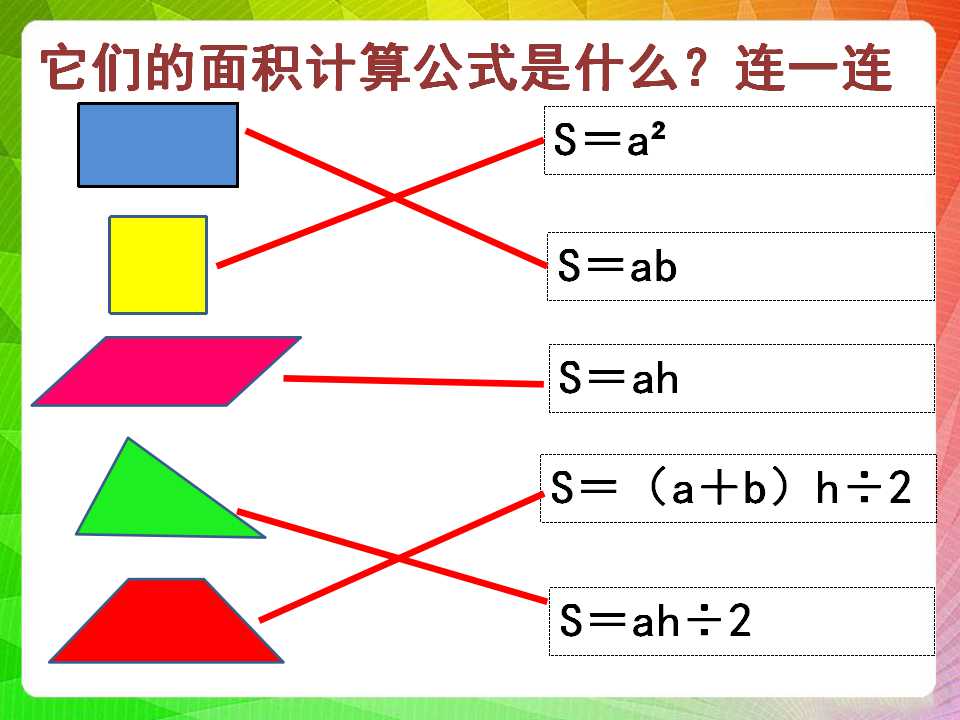 它们的面积计算公式是什么？连一连

$S=a^2$

$S=ab$

$S=ah$

$S=(a+b)h\div2$

$S=ah\div2$